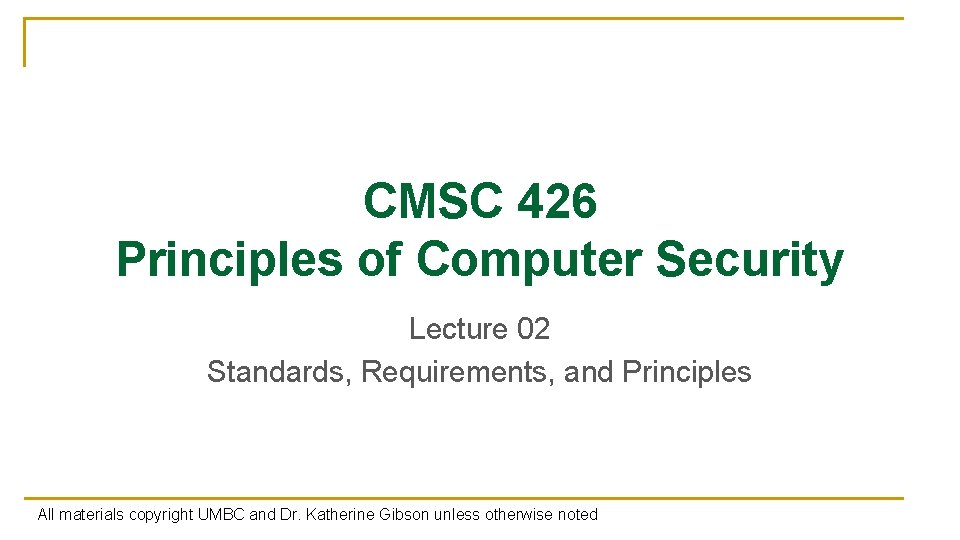 CMSC 426
Principles of Computer Security

Lecture 02
Standards, Requirements, and Principles

All materials copyright UMBC and Dr. Katherine Gibson unless otherwise noted